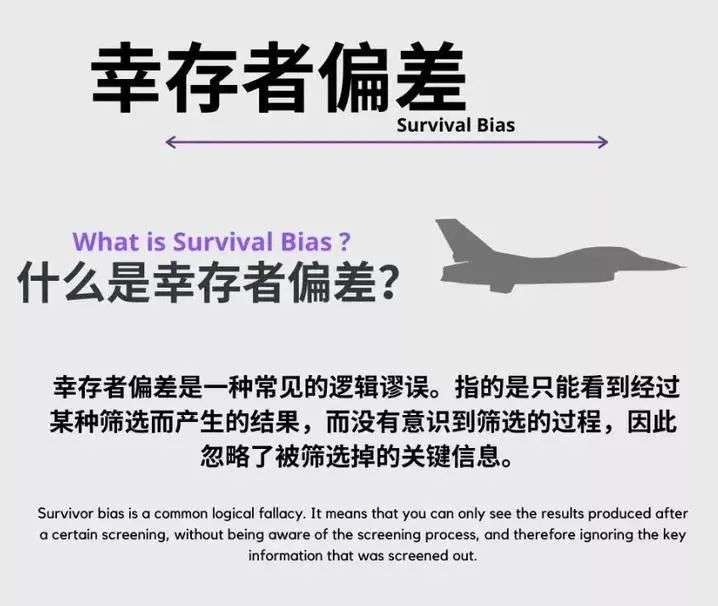 幸存者偏差

Survival Bias

What is Survival Bias ?
什么是幸存者偏差?

幸存者偏差是一种常见的逻辑谬误。指的是只能看到经过某种筛选而产生的结果，而没有意识到筛选的过程，因此忽略了被筛选掉的关键信息。

Survivor bias is a common logical fallacy. It means that you can only see the results produced after a certain screening, without being aware of the screening process, and therefore ignoring the key information that was screened out.